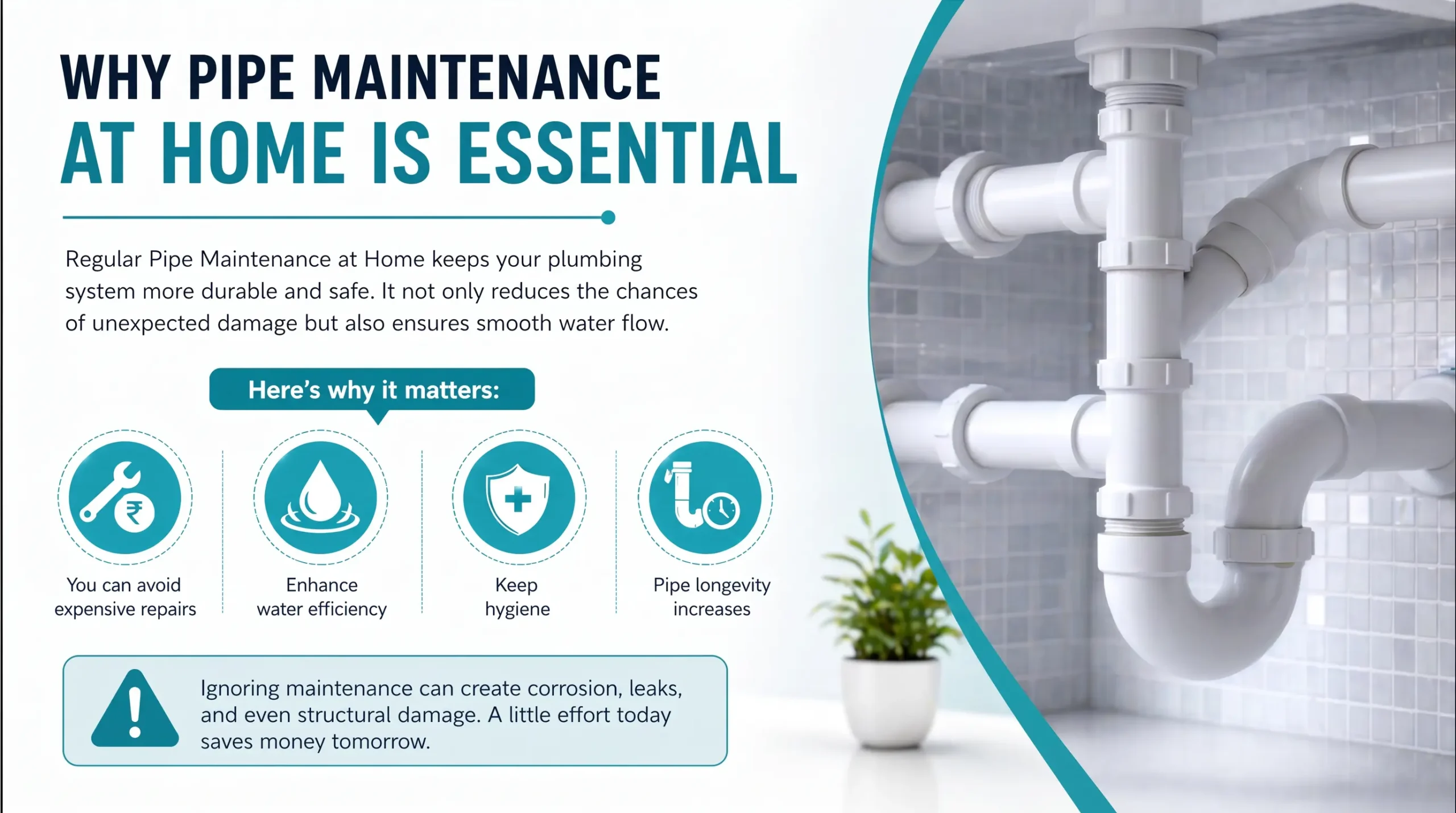 WHY PIPE MAINTENANCE
AT HOME IS ESSENTIAL

Regular Pipe Maintenance at Home keeps your plumbing system more durable and safe. It not only reduces the chances of unexpected damage but also ensures smooth water flow.

Here's why it matters:

₹

You can avoid expensive repairs

Enhance water efficiency

Keep hygiene

Pipe longevity increases

Ignoring maintenance can create corrosion, leaks, and even structural damage. A little effort today saves money tomorrow.